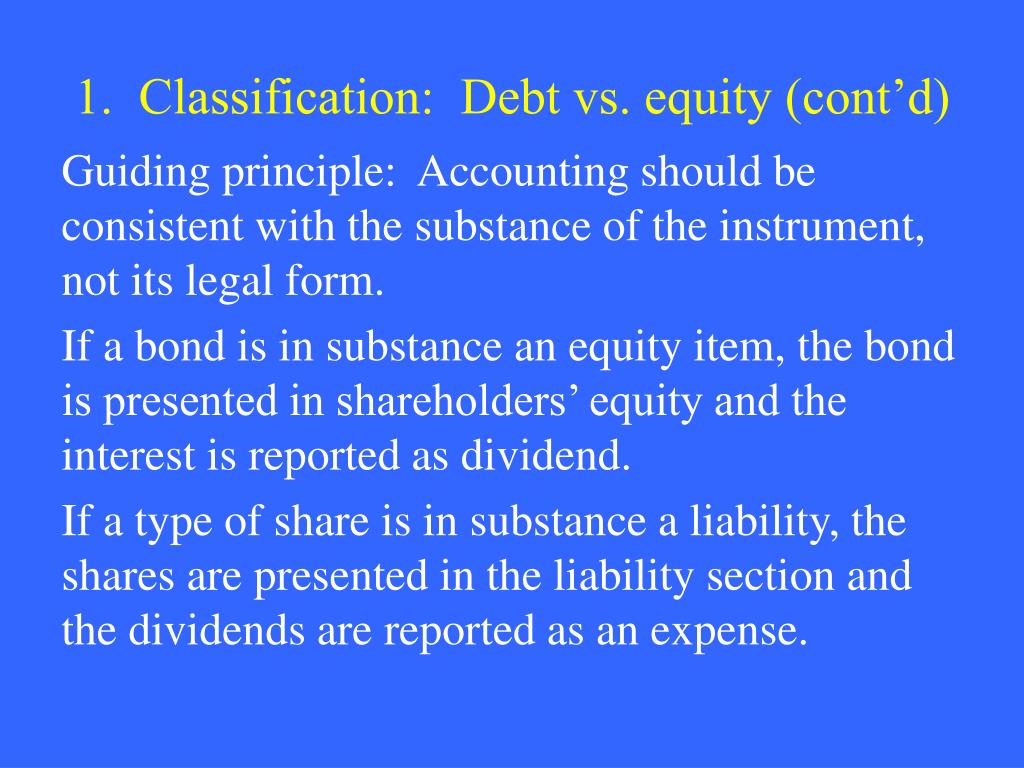 1. Classification: Debt vs. equity (cont’d)

Guiding principle: Accounting should be consistent with the substance of the instrument, not its legal form.

If a bond is in substance an equity item, the bond is presented in shareholders’ equity and the interest is reported as dividend.

If a type of share is in substance a liability, the shares are presented in the liability section and the dividends are reported as an expense.